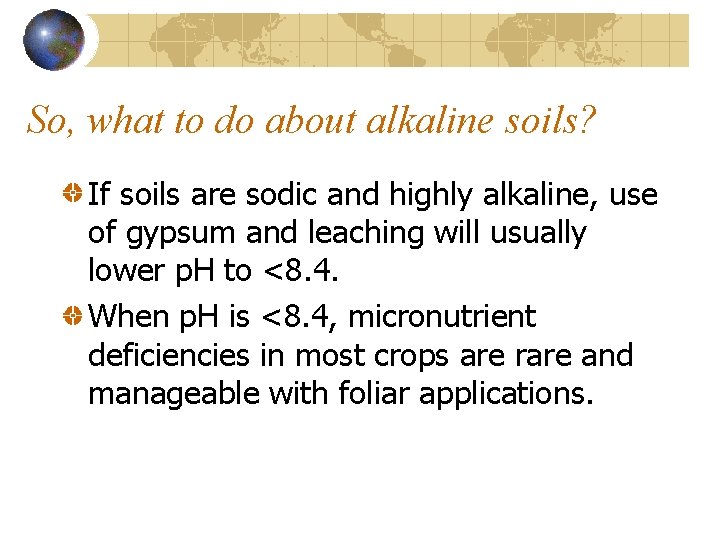 So, what to do about alkaline soils?

If soils are sodic and highly alkaline, use of gypsum and leaching will usually lower pH to <8.4.

When pH is <8.4, micronutrient deficiencies in most crops are rare and manageable with foliar applications.